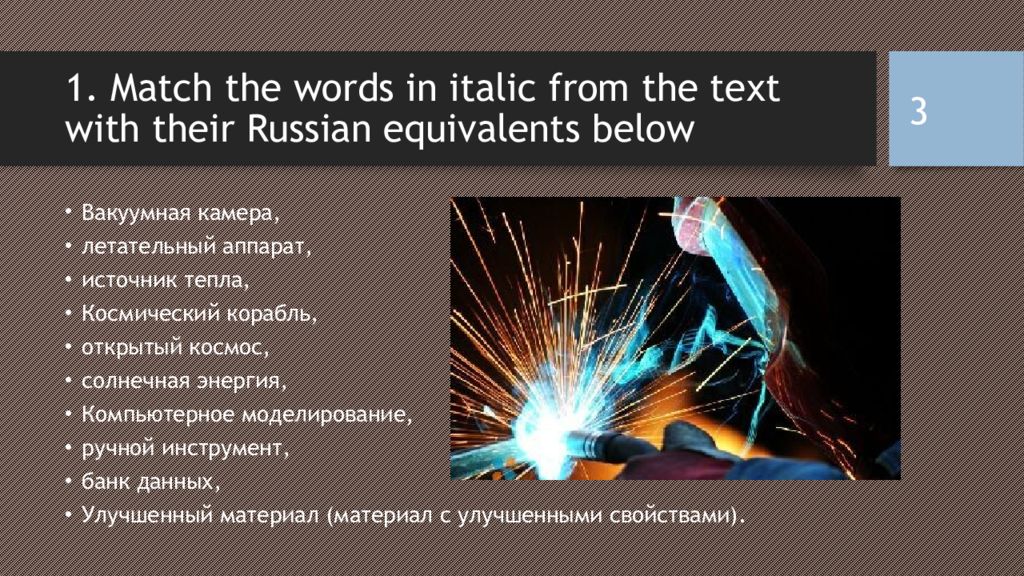 1. Match the words in italic from the text with their Russian equivalents below

3

• Вакуумная камера,
• летательный аппарат,
• источник тепла,
• Космический корабль,
• открытый космос,
• солнечная энергия,
• Компьютерное моделирование,
• ручной инструмент,
• банк данных,
• Улучшенный материал (материал с улучшенными свойствами).